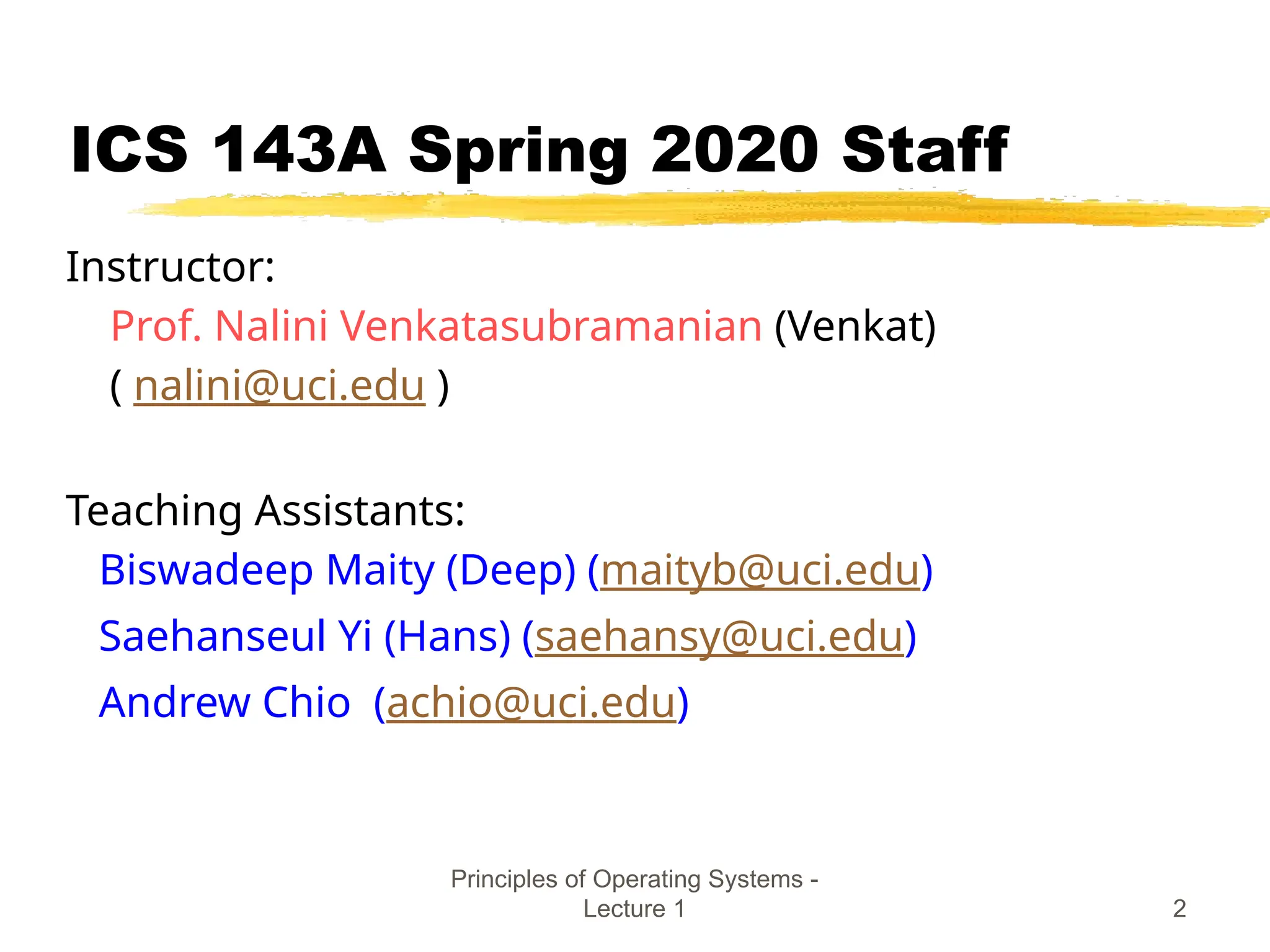 ICS 143A Spring 2020 Staff

Instructor:
Prof. Nalini Venkatasubramanian (Venkat)
( nalini@uci.edu )

Teaching Assistants:
Biswadeep Maity (Deep) (maityb@uci.edu)
Saehanseul Yi (Hans) (saehansy@uci.edu)
Andrew Chio (achio@uci.edu)

Principles of Operating Systems - Lecture 1

2